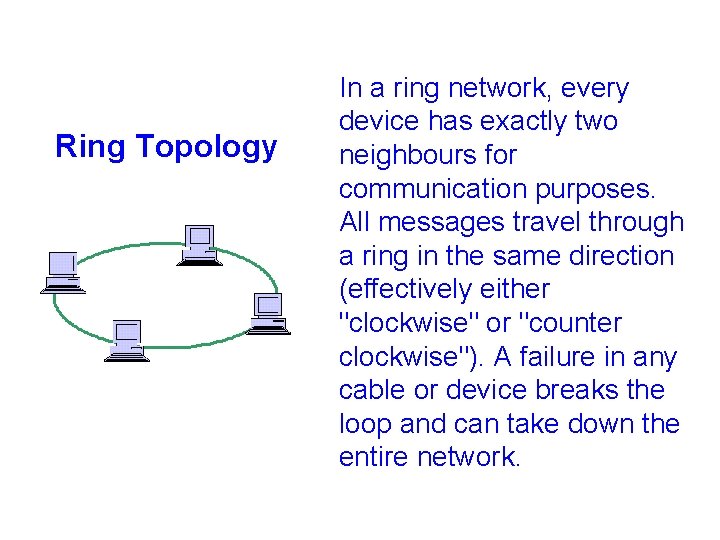 Ring Topology

In a ring network, every device has exactly two neighbours for communication purposes. All messages travel through a ring in the same direction (effectively either "clockwise" or "counter clockwise"). A failure in any cable or device breaks the loop and can take down the entire network.